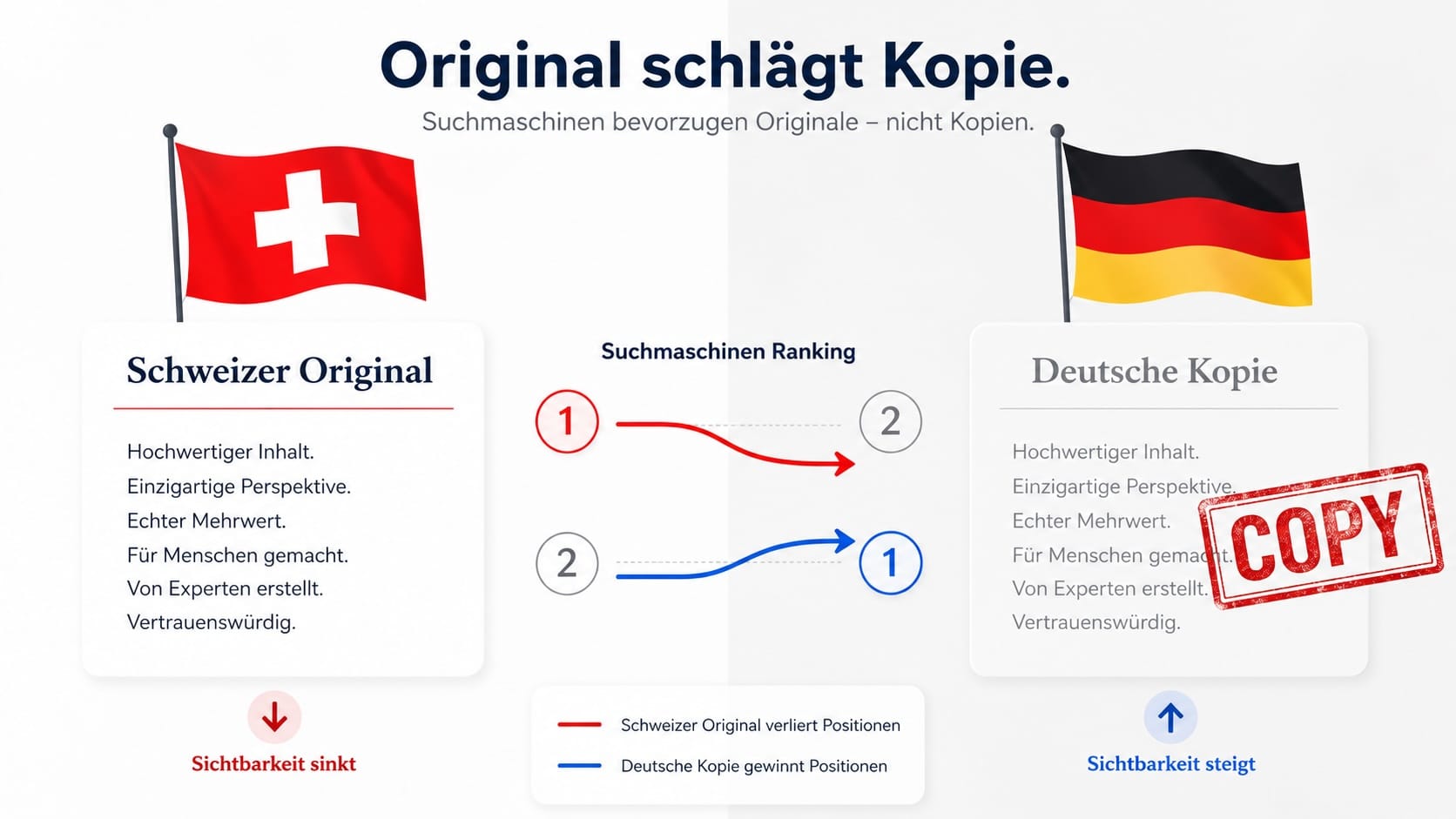 Original schlägt Kopie.

Suchmaschinen bevorzugen Originale – nicht Kopien.

Schweizer Original

Hochwertiger Inhalt.
Einzigartige Perspektive.
Echter Mehrwert.
Für Menschen gemacht.
Von Experten erstellt.
Vertrauenswürdig.

Sichtbarkeit sinkt

Suchmaschinen Ranking

1
2
2
1

Schweizer Original verliert Positionen
Deutsche Kopie gewinnt Positionen

Deutsche Kopie

Hochwertiger Inhalt.
Einzigartige Perspektive.
Echter Mehrwert.
Für Menschen gemacht.
Von Experten erstellt.
Vertrauenswürdig.

COPY

Sichtbarkeit steigt